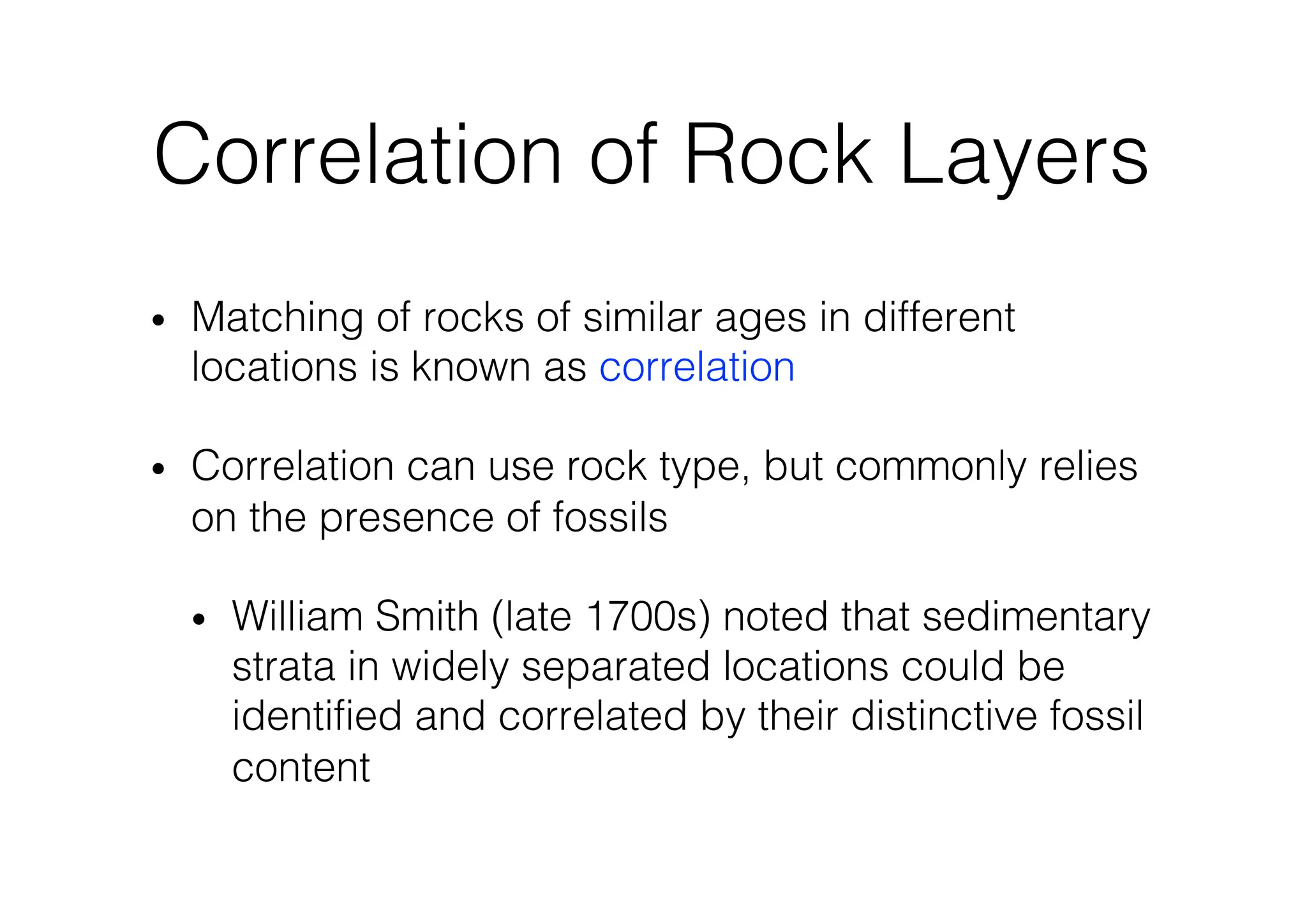 Correlation of Rock Layers

• Matching of rocks of similar ages in different locations is known as correlation

• Correlation can use rock type, but commonly relies on the presence of fossils

• William Smith (late 1700s) noted that sedimentary strata in widely separated locations could be identified and correlated by their distinctive fossil content